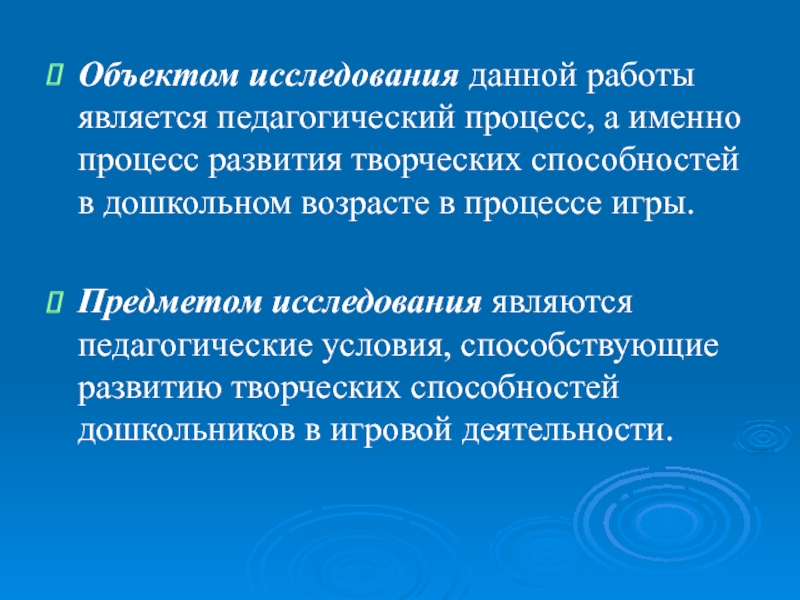 Объектом исследования данной работы является педагогический процесс, а именно процесс развития творческих способностей в дошкольном возрасте в процессе игры.

Предметом исследования являются педагогические условия, способствующие развитию творческих способностей дошкольников в игровой деятельности.